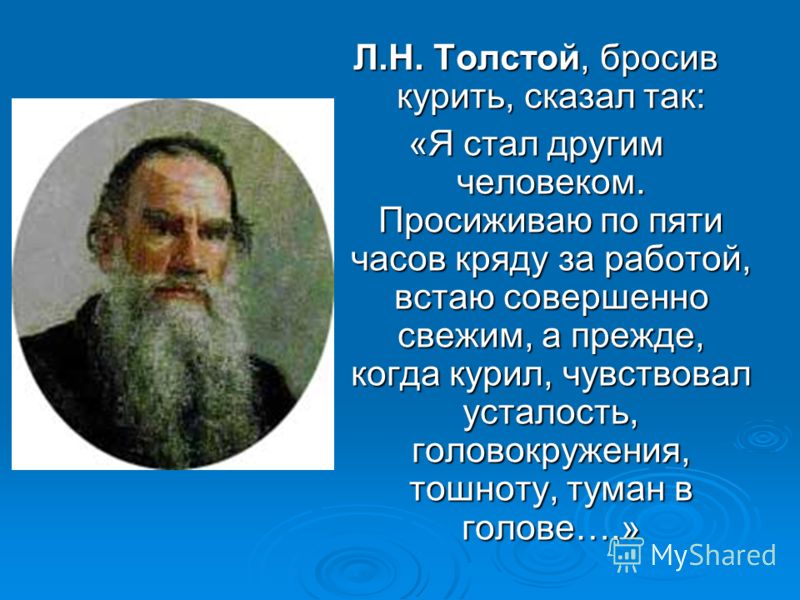 Л.Н. Толстой, бросив курить, сказал так:

«Я стал другим человеком. Просиживаю по пяти часов кряду за работой, встаю совершенно свежим, а прежде, когда курил, чувствовал усталость, головокружения, тошноту, туман в голове….»

MyShared